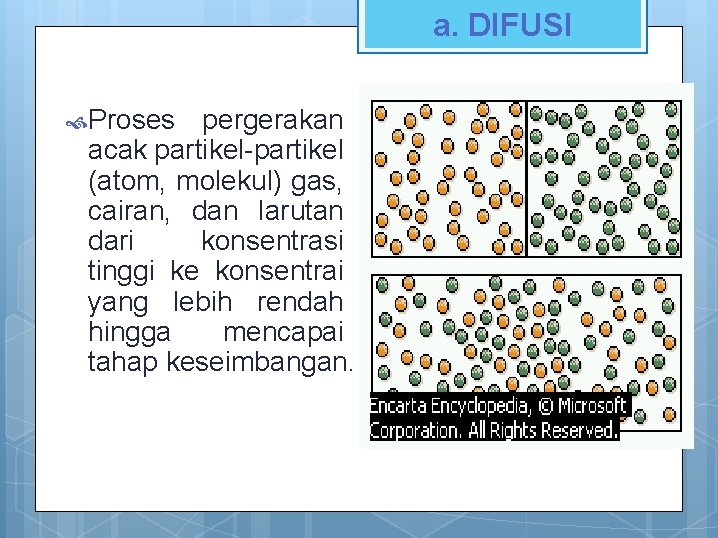 a. DIFUSI

Proses pergerakan acak partikel-partikel (atom, molekul) gas, cairan, dan larutan dari konsentrasi tinggi ke konsentrai yang lebih rendah hingga mencapai tahap keseimbangan.

Encarta Encyclopedia, © Microsoft Corporation. All Rights Reserved.